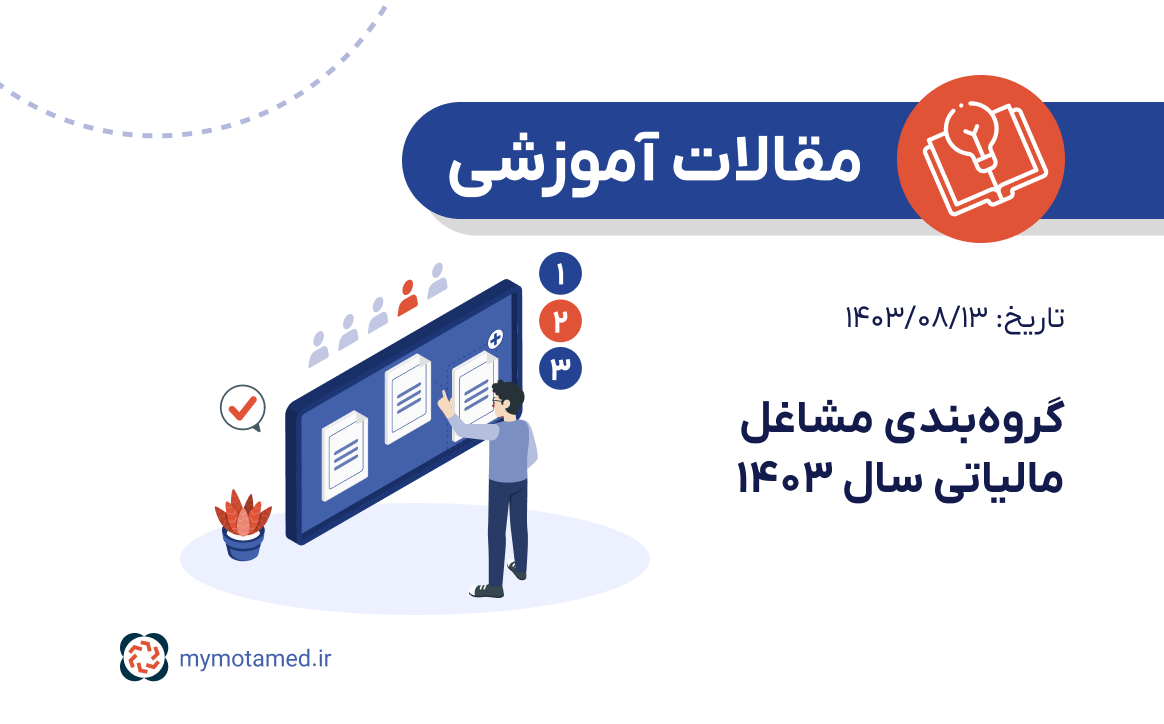 مقالات آموزشی

۱
۲
۳

تاریخ: ۱۴۰۳/۰۸/۱۳

گروه‌بندی مشاغل مالیاتی سال ۱۴۰۳

mymotamed.ir